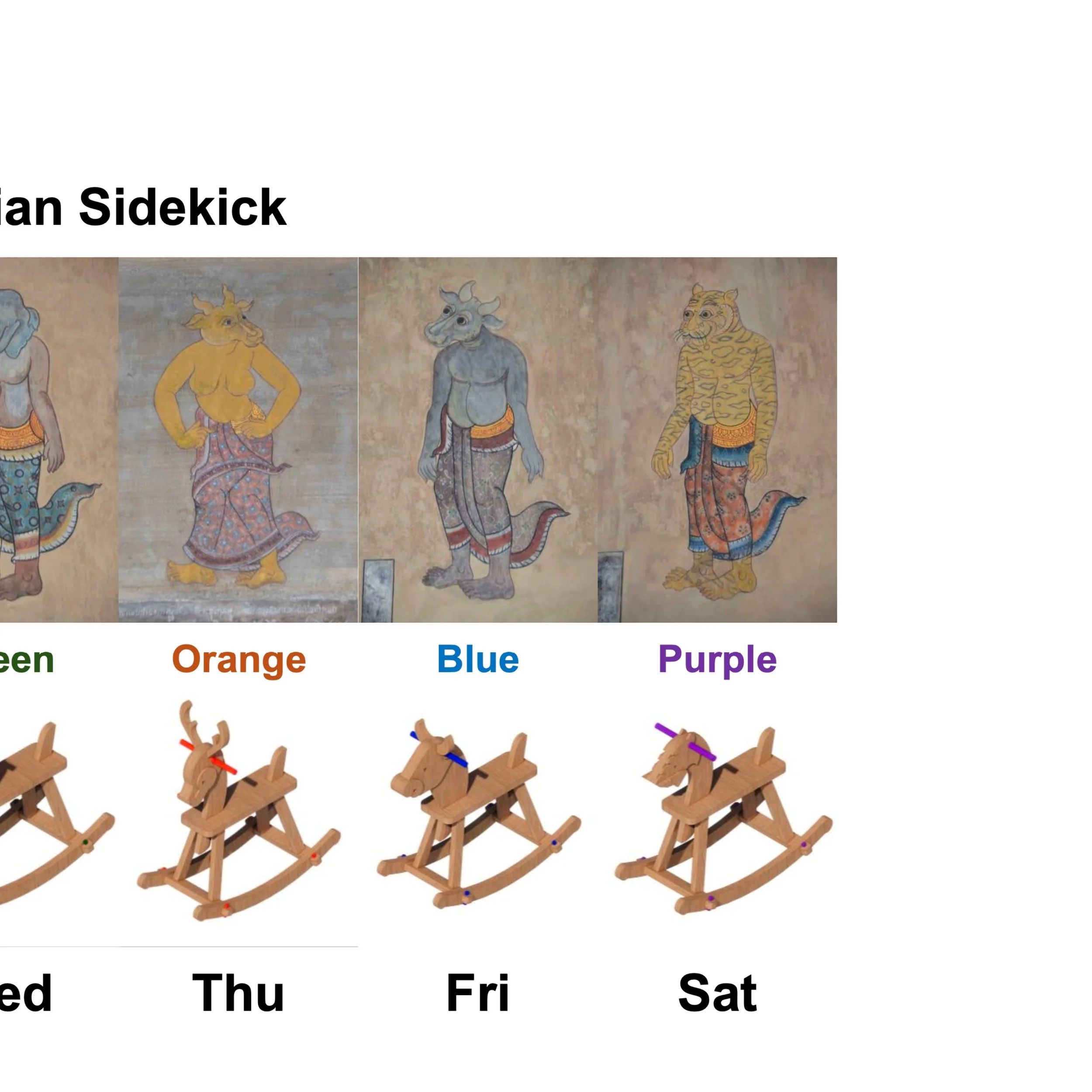 ian Sidekick

een

Orange

Blue

Purple

ed

Thu

Fri

Sat